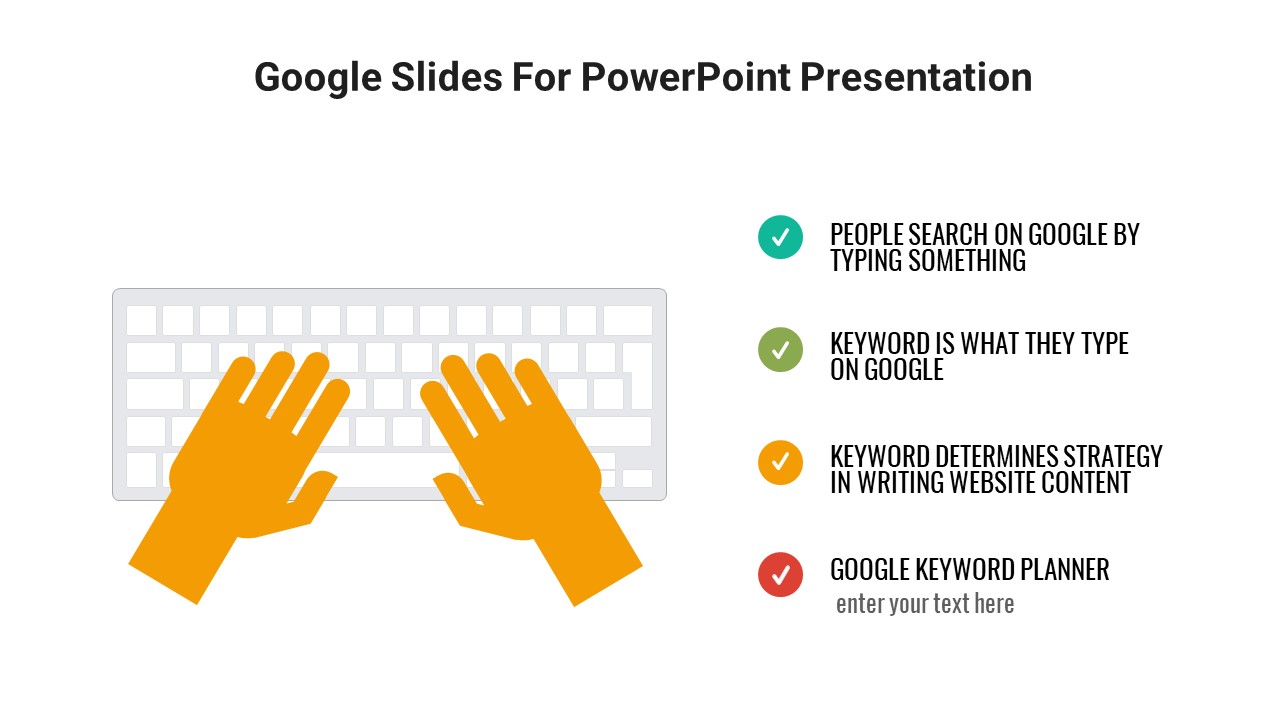 Google Slides For PowerPoint Presentation

PEOPLE SEARCH ON GOOGLE BY TYPING SOMETHING

KEYWORD IS WHAT THEY TYPE ON GOOGLE

KEYWORD DETERMINES STRATEGY IN WRITING WEBSITE CONTENT

GOOGLE KEYWORD PLANNER
enter your text here